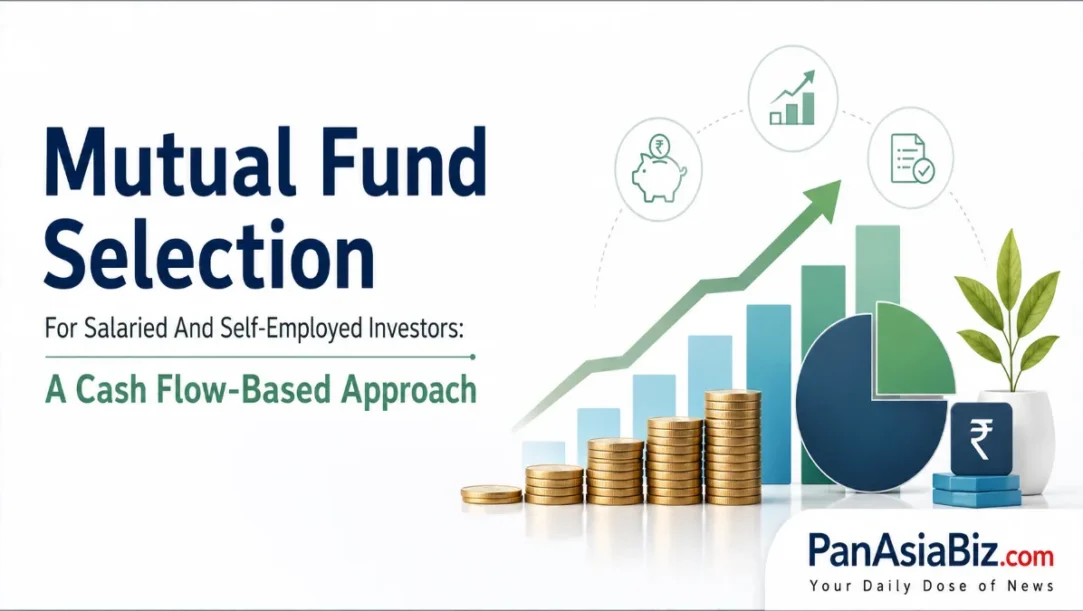 Mutual Fund Selection

For Salaried And Self-Employed Investors:

A Cash Flow-Based Approach

₹

₹

PanAsiaBiz.com

Your Daily Dose of News